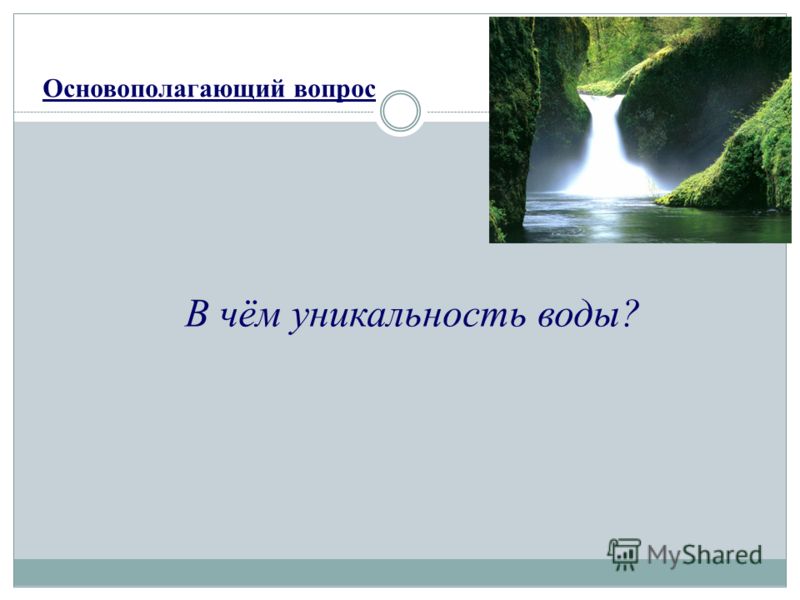 Основополагающий вопрос

В чём уникальность воды?

MyShared